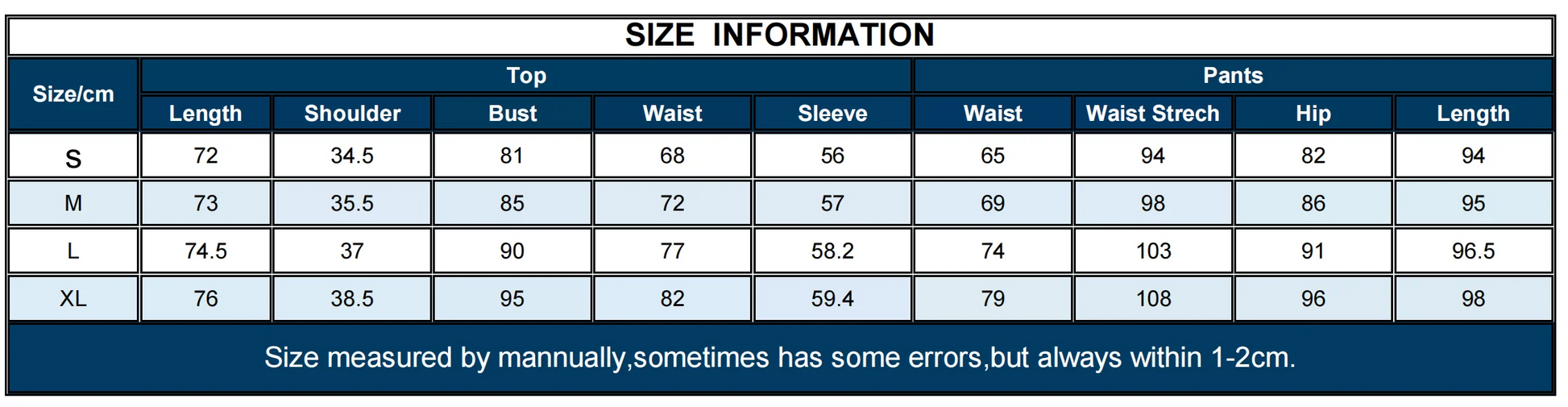 SIZE INFORMATION

| Size/cm | Top | | | | | Pants | | | |
|---|---|---|---|---|---|---|---|---|---|
| | Length | Shoulder | Bust | Waist | Sleeve | Waist | Waist Strech | Hip | Length |
| S | 72 | 34.5 | 81 | 68 | 56 | 65 | 94 | 82 | 94 |
| M | 73 | 35.5 | 85 | 72 | 57 | 69 | 98 | 86 | 95 |
| L | 74.5 | 37 | 90 | 77 | 58.2 | 74 | 103 | 91 | 96.5 |
| XL | 76 | 38.5 | 95 | 82 | 59.4 | 79 | 108 | 96 | 98 |

Size measured by mannually,sometimes has some errors,but always within 1-2cm.